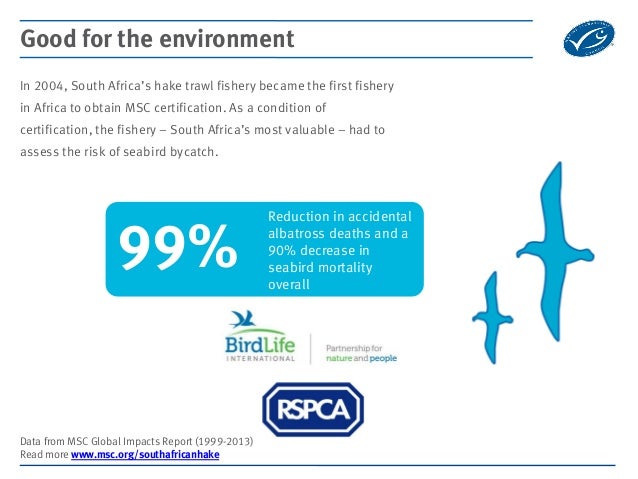 Good for the environment

In 2004, South Africa's hake trawl fishery became the first fishery in Africa to obtain MSC certification. As a condition of certification, the fishery – South Africa's most valuable – had to assess the risk of seabird bycatch.

99%

Reduction in accidental albatross deaths and a 90% decrease in seabird mortality overall

BirdLife INTERNATIONAL

Partnership for nature and people

RSPCA

Data from MSC Global Impacts Report (1999-2013)
Read more www.msc.org/southafricanhake